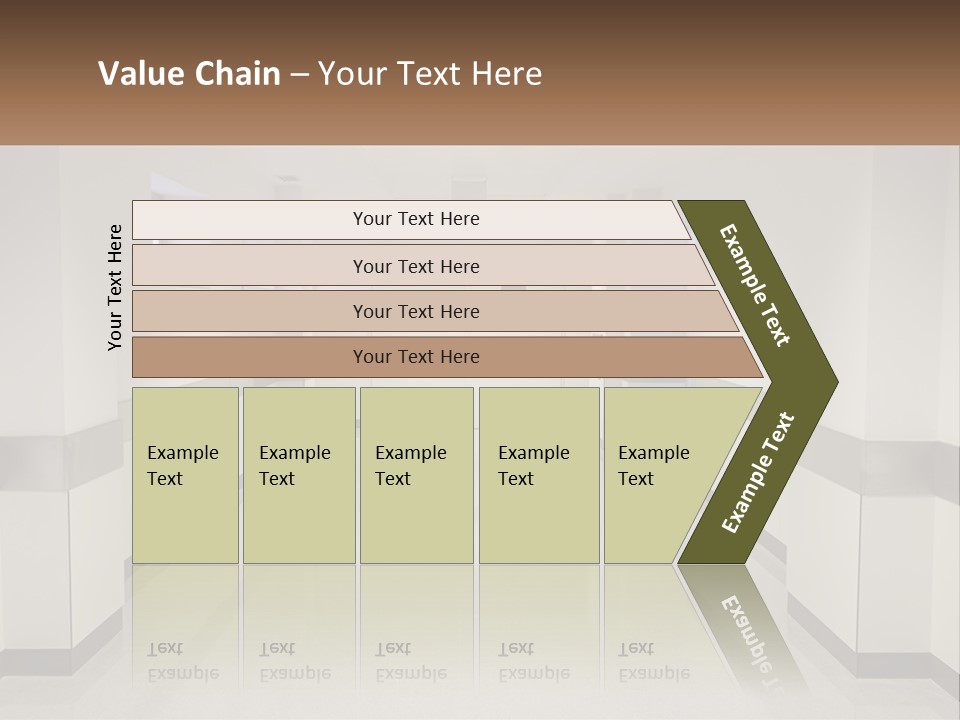 Value Chain – Your Text Here

Your Text Here

Your Text Here

Your Text Here

Your Text Here

Your Text Here

Example Text

Example Text

Example Text

Example Text

Example Text

Example Text

Example Text